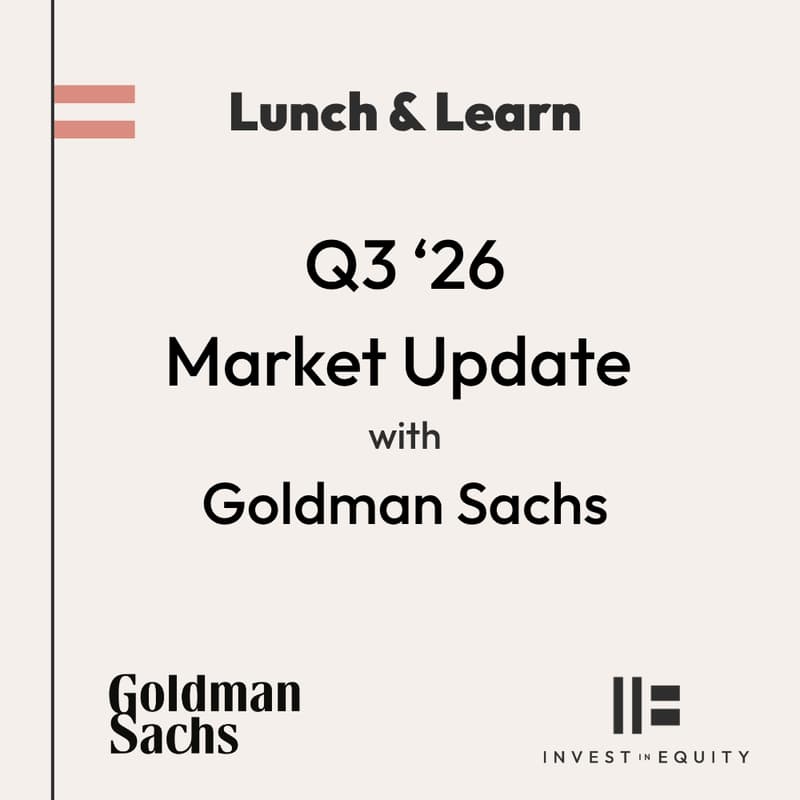 Lunch & Learn

Q3 ‘26
Market Update
with
Goldman Sachs

Goldman
Sachs

INVEST IN EQUITY